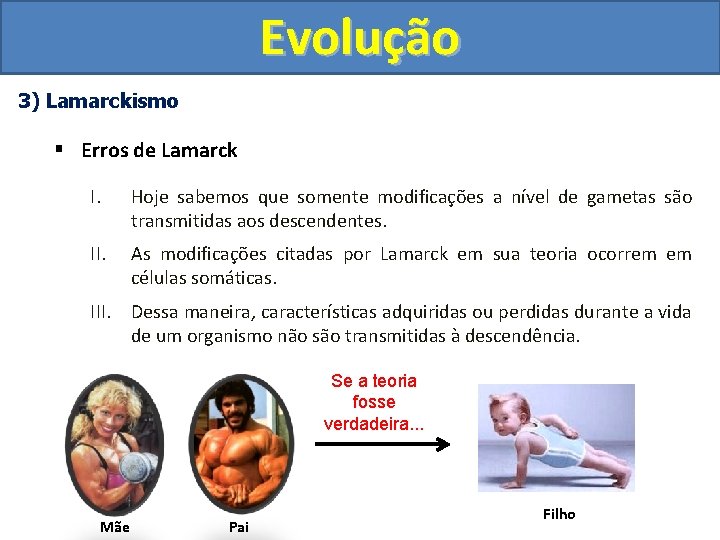 Evolução

3) Lamarckismo

▪ Erros de Lamarck

I. Hoje sabemos que somente modificações a nível de gametas são transmitidas aos descendentes.

II. As modificações citadas por Lamarck em sua teoria ocorrem em células somáticas.

III. Dessa maneira, características adquiridas ou perdidas durante a vida de um organismo não são transmitidas à descendência.

Se a teoria fosse verdadeira...

Mãe

Pai

Filho